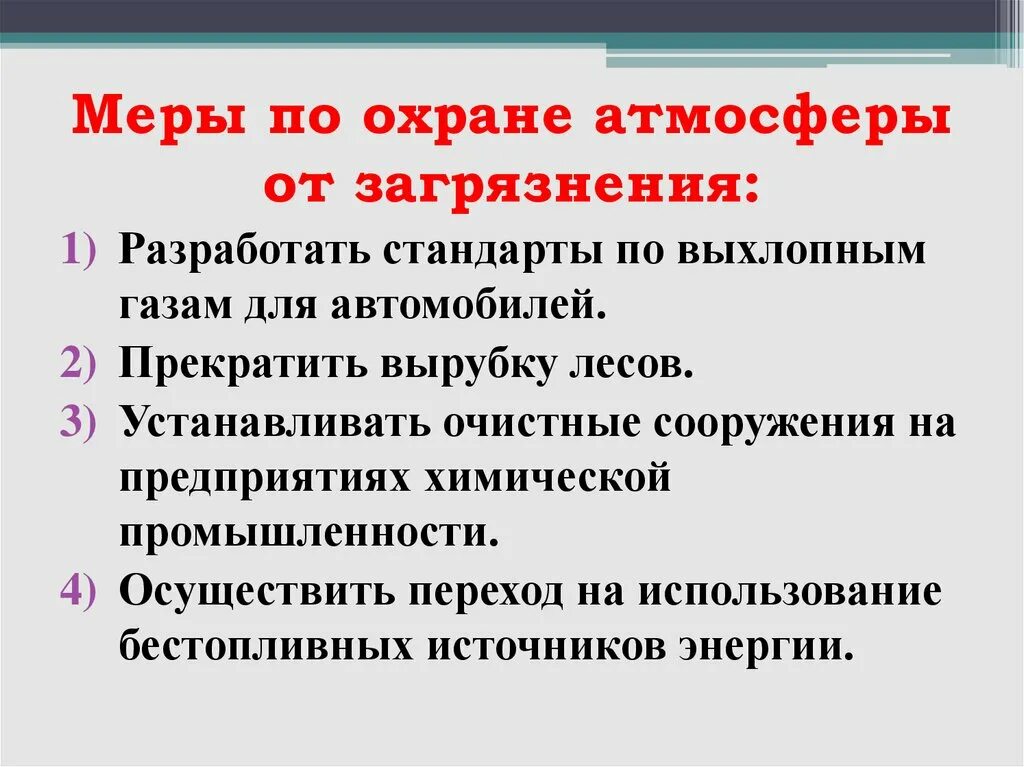 Меры по охране атмосферы от загрязнения:

1) Разработать стандарты по выхлопным газам для автомобилей.
2) Прекратить вырубку лесов.
3) Устанавливать очистные сооружения на предприятиях химической промышленности.
4) Осуществить переход на использование бестопливных источников энергии.